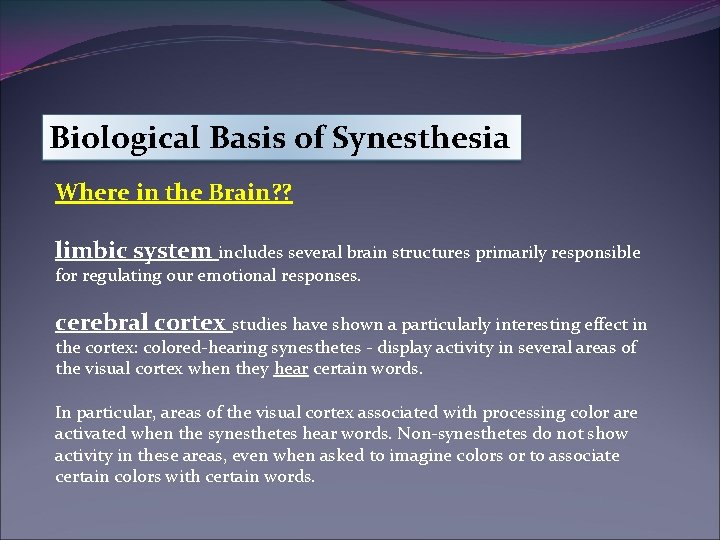 Biological Basis of Synesthesia

Where in the Brain??

limbic system includes several brain structures primarily responsible for regulating our emotional responses.

cerebral cortex studies have shown a particularly interesting effect in the cortex: colored-hearing synesthetes - display activity in several areas of the visual cortex when they hear certain words.

In particular, areas of the visual cortex associated with processing color are activated when the synesthetes hear words. Non-synesthetes do not show activity in these areas, even when asked to imagine colors or to associate certain colors with certain words.